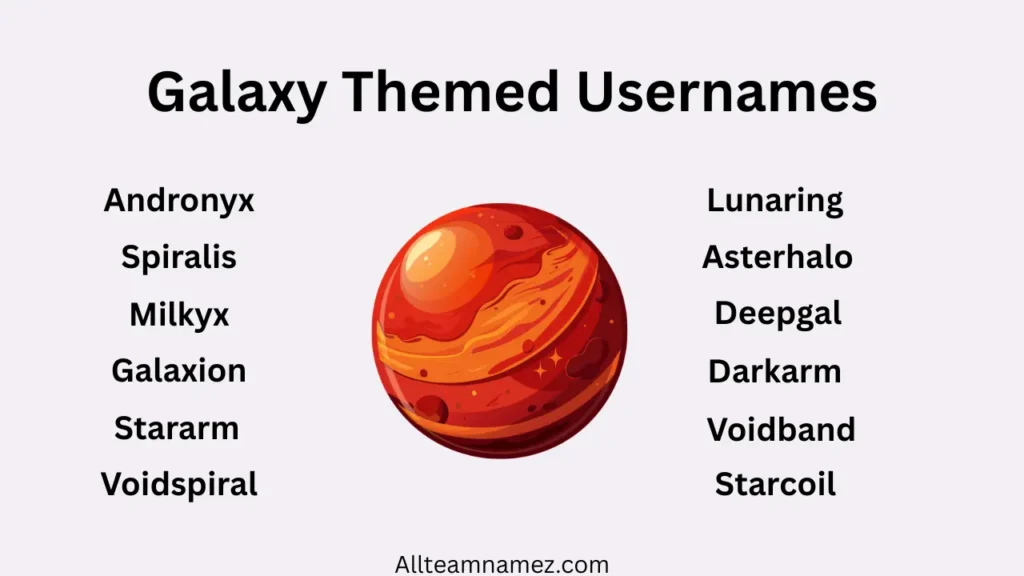 Galaxy Themed Usernames

Andronyx
Spiralis
Milkyx
Galaxion
Stararm
Voidspiral

Lunaring
Asterhalo
Deepgal
Darkarm
Voidband
Starcoil

Allteamnamez.com